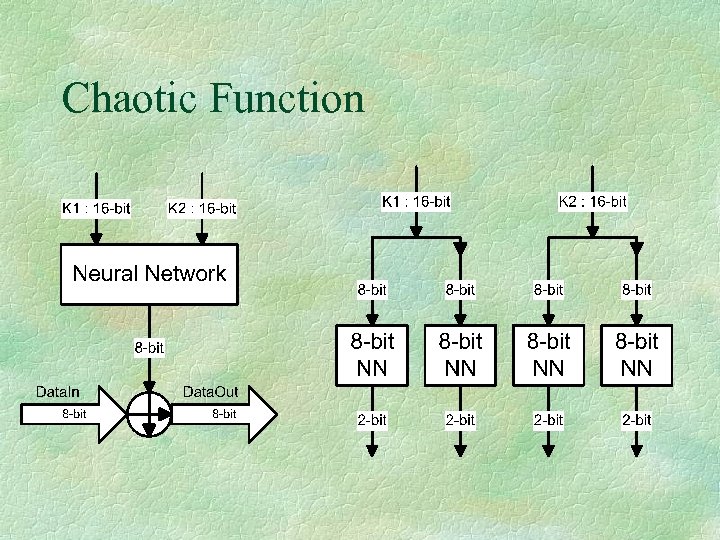 Chaotic Function

K1 : 16-bit

K2 : 16-bit

Neural Network

8-bit

DataIn

8-bit

DataOut

8-bit

K1 : 16-bit

K2 : 16-bit

8-bit

8-bit

8-bit

8-bit

8-bit NN

8-bit NN

8-bit NN

8-bit NN

2-bit

2-bit

2-bit

2-bit